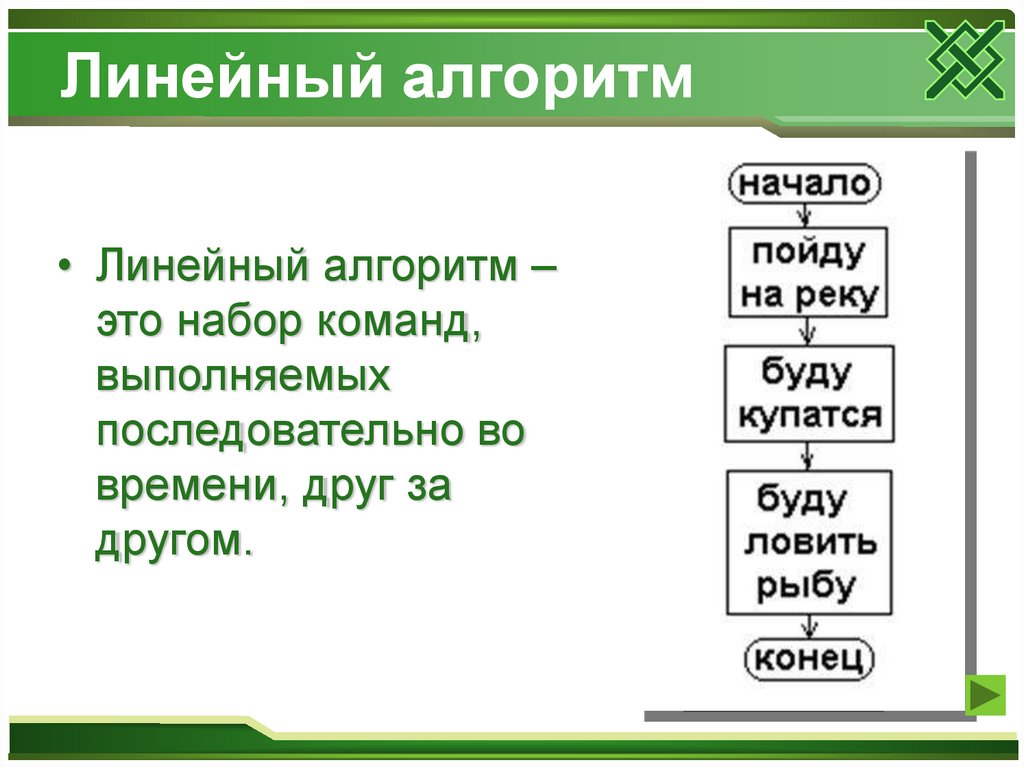 Линейный алгоритм

• Линейный алгоритм – это набор команд, выполняемых последовательно во времени, друг за другом.

начало

пойду на реку

буду купатся

буду ловить рыбу

конец